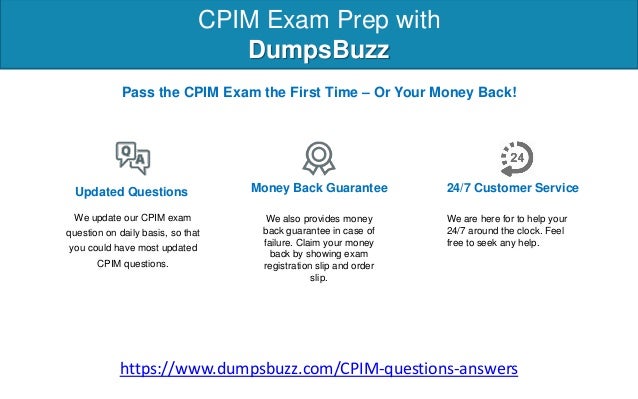 CPIM Exam Prep with
DumpsBuzz

Pass the CPIM Exam the First Time – Or Your Money Back!

QA

Updated Questions

We update our CPIM exam question on daily basis, so that you could have most updated CPIM questions.

Money Back Guarantee

We also provides money back guarantee in case of failure. Claim your money back by showing exam registration slip and order slip.

24

24/7 Customer Service

We are here for to help your 24/7 around the clock. Feel free to seek any help.

https://www.dumpsbuzz.com/CPIM-questions-answers